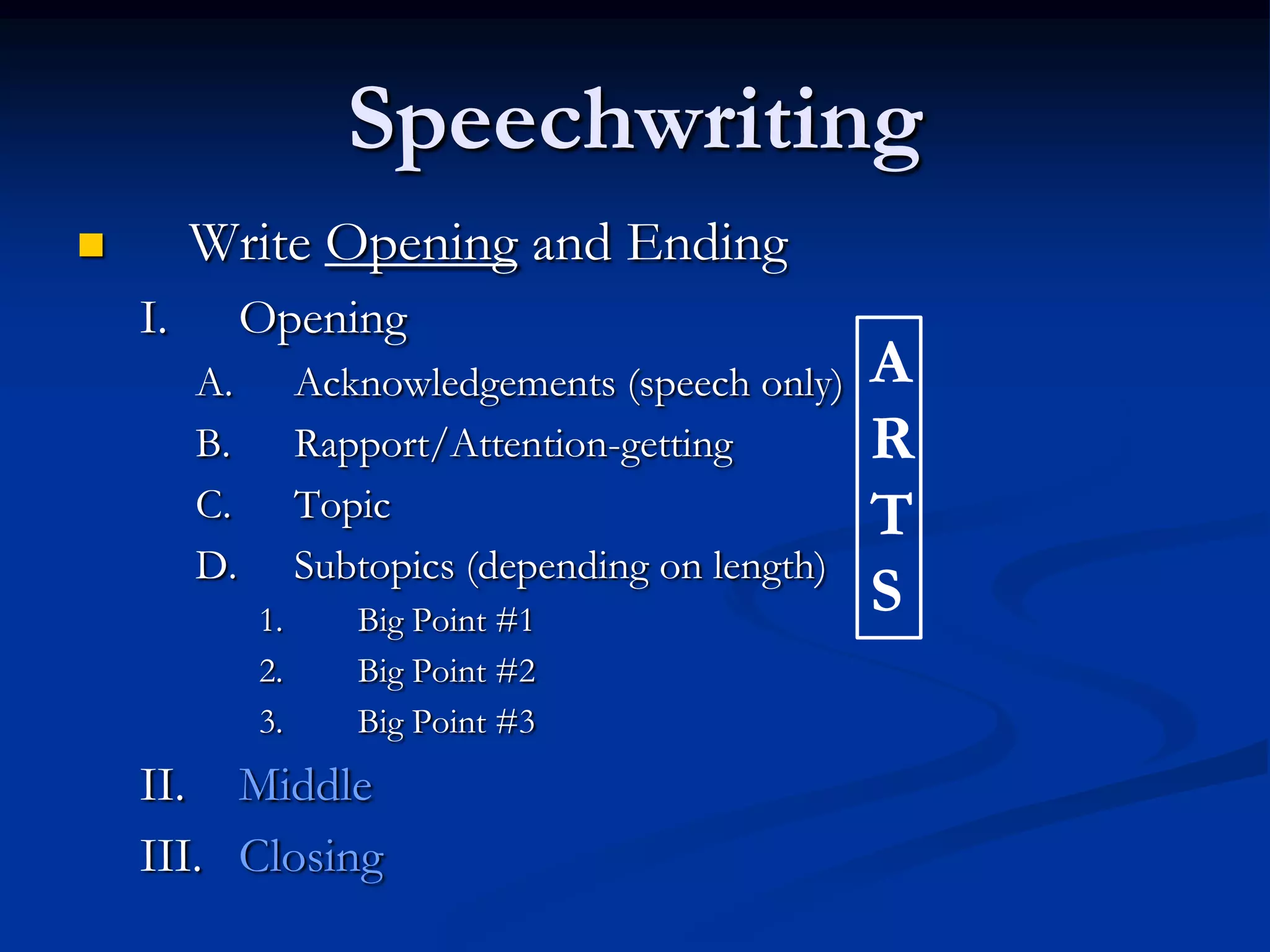 Speechwriting

Write Opening and Ending

I. Opening

A. Acknowledgements (speech only)

B. Rapport/Attention-getting

C. Topic

D. Subtopics (depending on length)

1. Big Point #1

2. Big Point #2

3. Big Point #3

II. Middle

III. Closing

A
R
T
S